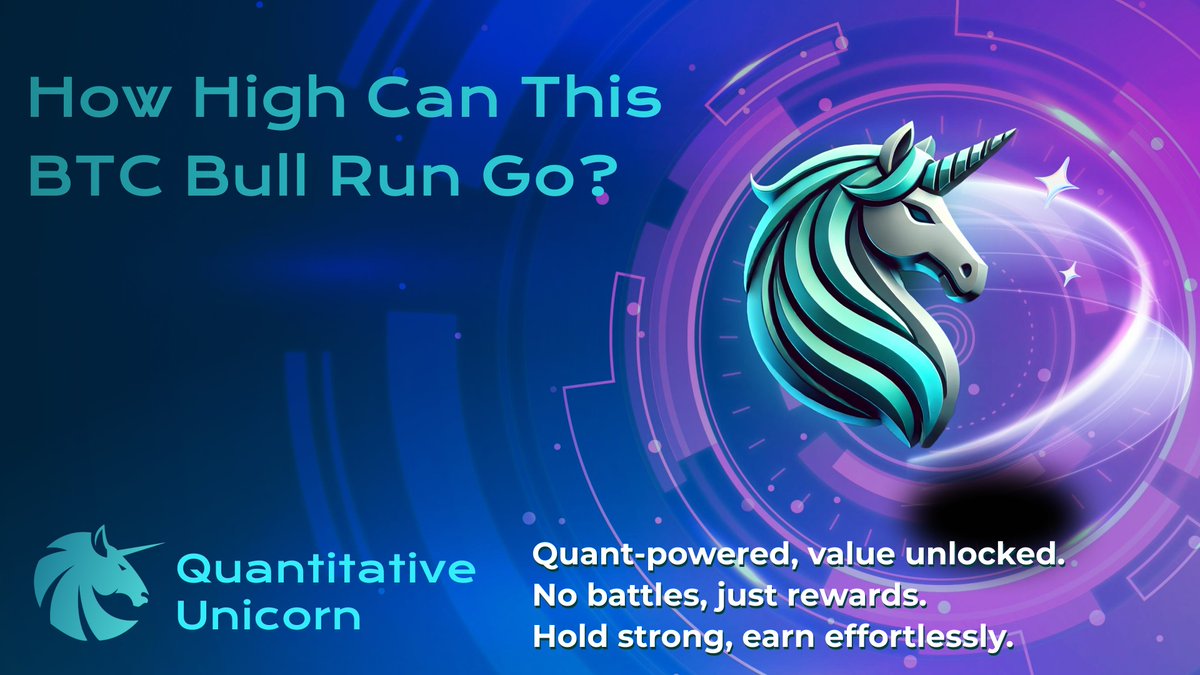 How High Can This BTC Bull Run Go?

Quantitative Unicorn

Quant-powered, value unlocked.
No battles, just rewards.
Hold strong, earn effortlessly.